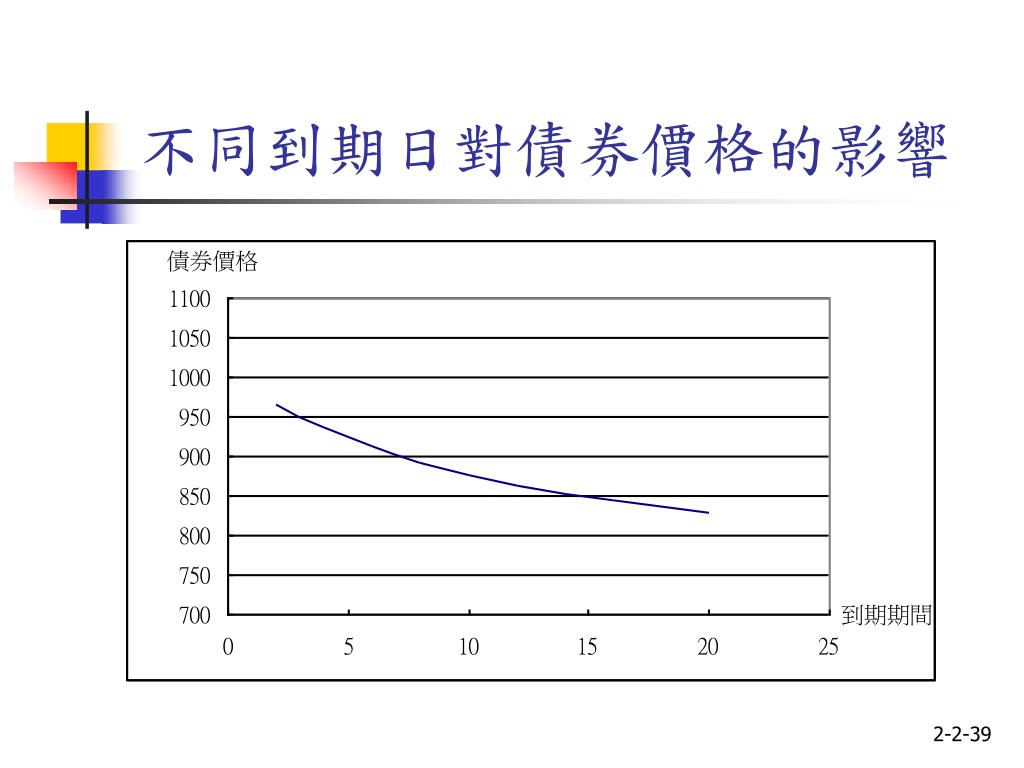 不同到期日對債券價格的影響

債券價格

1100
1050
1000
950
900
850
800
750
700

0
5
10
15
20
25

到期期間

2-2-39